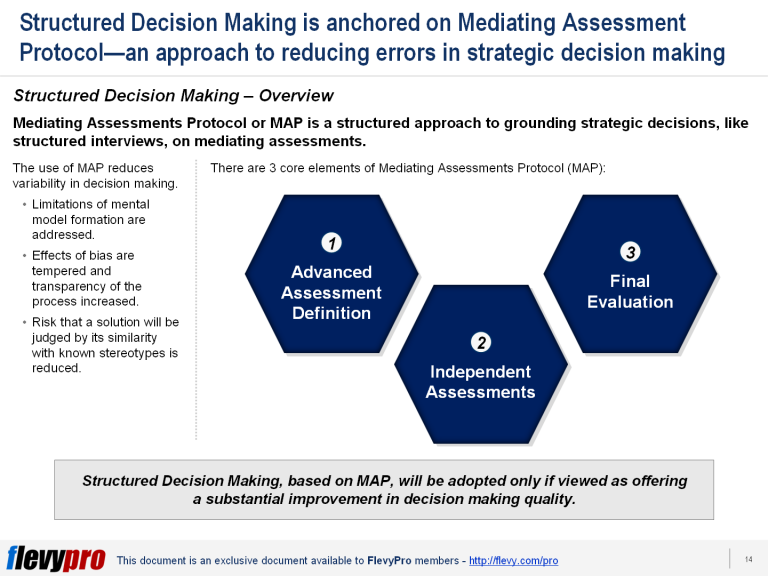 Structured Decision Making is anchored on Mediating Assessment Protocol—an approach to reducing errors in strategic decision making

Structured Decision Making – Overview

Mediating Assessments Protocol or MAP is a structured approach to grounding strategic decisions, like structured interviews, on mediating assessments.

The use of MAP reduces variability in decision making.

• Limitations of mental model formation are addressed.
• Effects of bias are tempered and transparency of the process increased.
• Risk that a solution will be judged by its similarity with known stereotypes is reduced.

There are 3 core elements of Mediating Assessments Protocol (MAP):

1
Advanced Assessment Definition

2
Independent Assessments

3
Final Evaluation

Structured Decision Making, based on MAP, will be adopted only if viewed as offering a substantial improvement in decision making quality.

flevypro

This document is an exclusive document available to FlevyPro members - http://flevy.com/pro

14